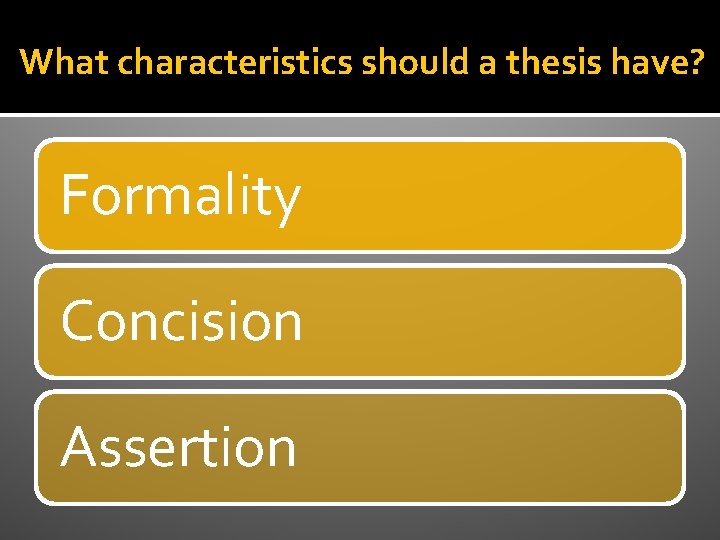 What characteristics should a thesis have?

Formality

Concision

Assertion